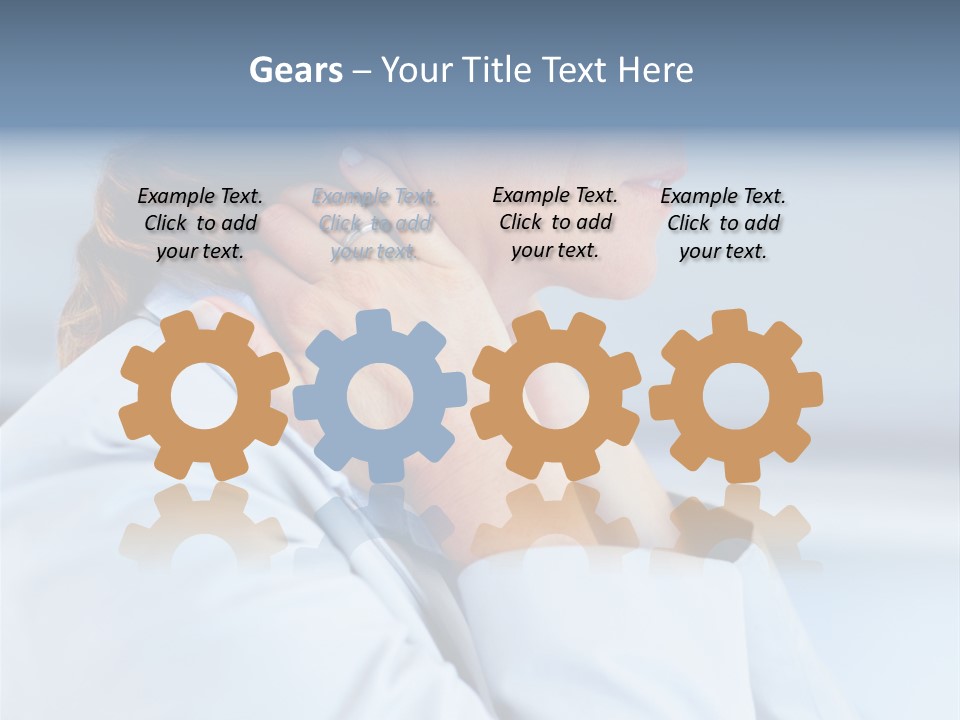 Gears – Your Title Text Here

Example Text. Click to add your text.

Example Text. Click to add your text.

Example Text. Click to add your text.

Example Text. Click to add your text.